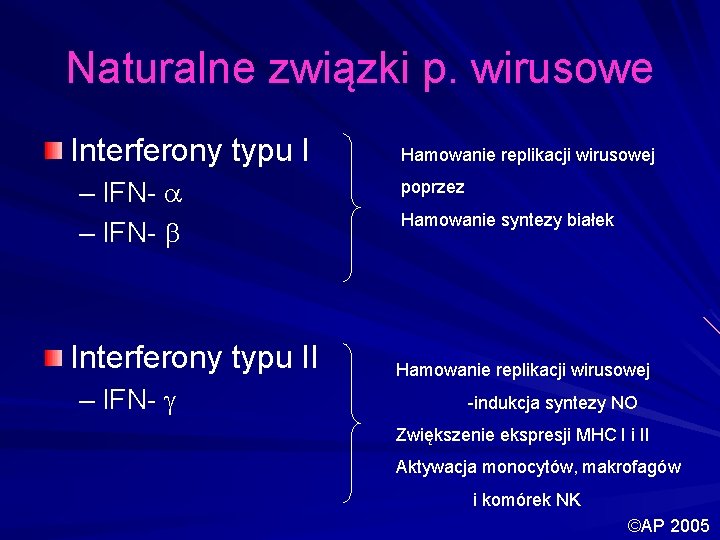 Naturalne związki p. wirusowe

Interferony typu I
– IFN- $\alpha$
– IFN- $\beta$

Hamowanie replikacji wirusowej
poprzez
Hamowanie syntezy białek

Interferony typu II
– IFN- $\gamma$

Hamowanie replikacji wirusowej
-indukcja syntezy NO
Zwiększenie ekspresji MHC I i II
Aktywacja monocytów, makrofagów
i komórek NK

©AP 2005